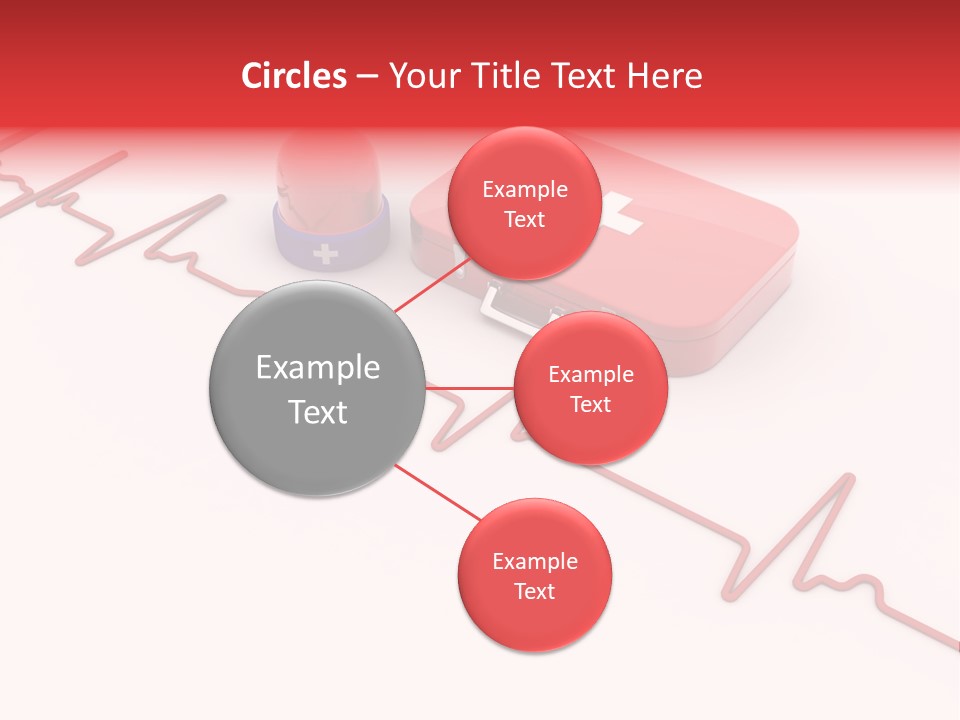 Circles – Your Title Text Here

Example Text

Example Text

Example Text

Example Text